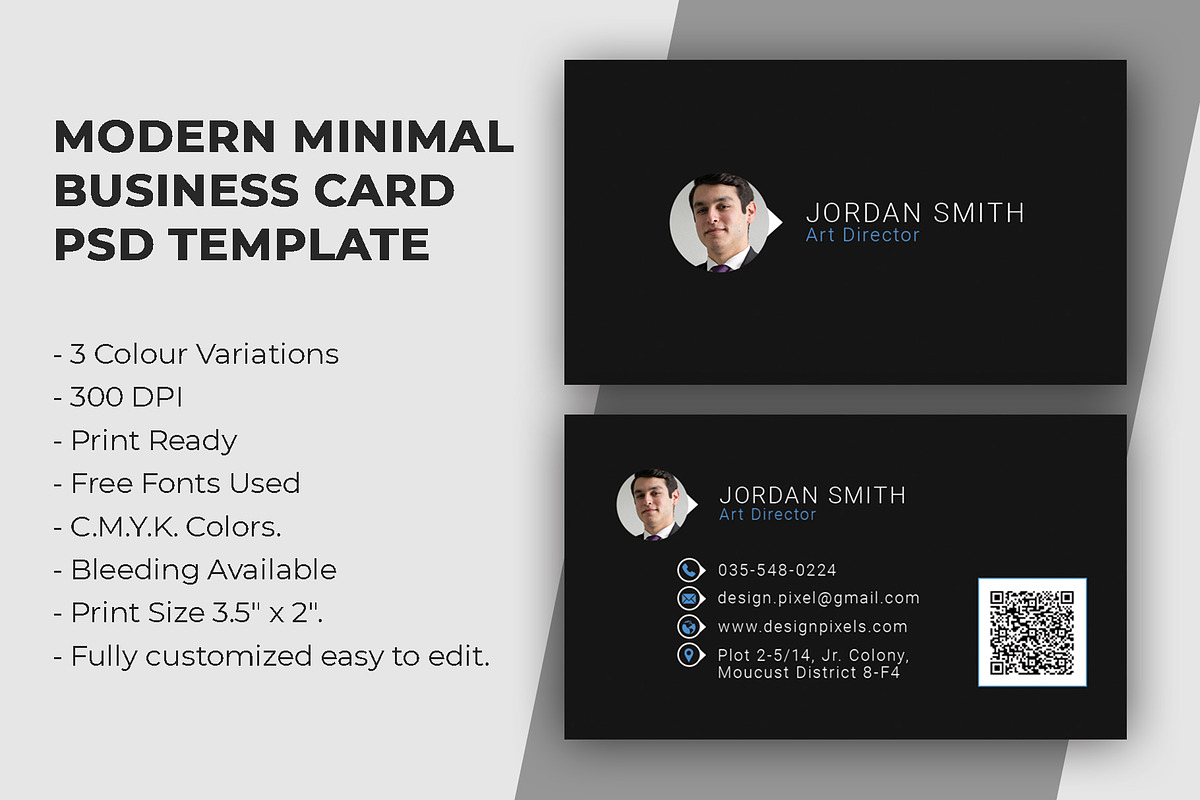 MODERN MINIMAL BUSINESS CARD PSD TEMPLATE

- 3 Colour Variations
- 300 DPI
- Print Ready
- Free Fonts Used
- C.M.Y.K. Colors.
- Bleeding Available
- Print Size 3.5" x 2".
- Fully customized easy to edit.

JORDAN SMITH
Art Director

JORDAN SMITH
Art Director

035-548-0224
design.pixel@gmail.com
www.designpixels.com
Plot 2-5/14, Jr. Colony, Moucust District 8-F4